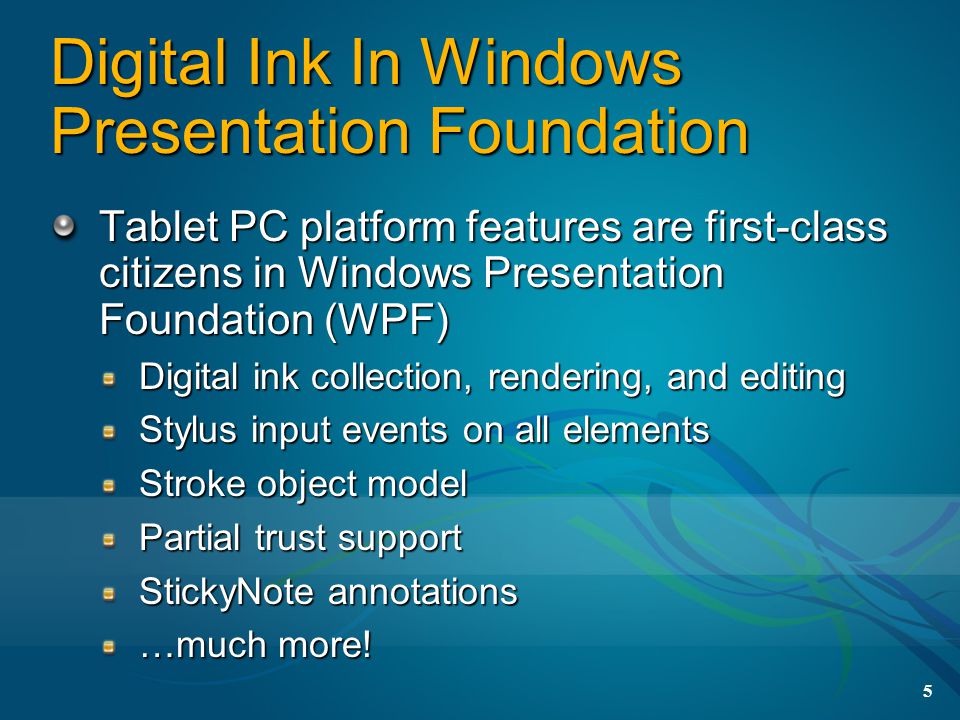 Digital Ink In Windows Presentation Foundation

Tablet PC platform features are first-class citizens in Windows Presentation Foundation (WPF)

Digital ink collection, rendering, and editing

Stylus input events on all elements

Stroke object model

Partial trust support

StickyNote annotations

…much more!

5